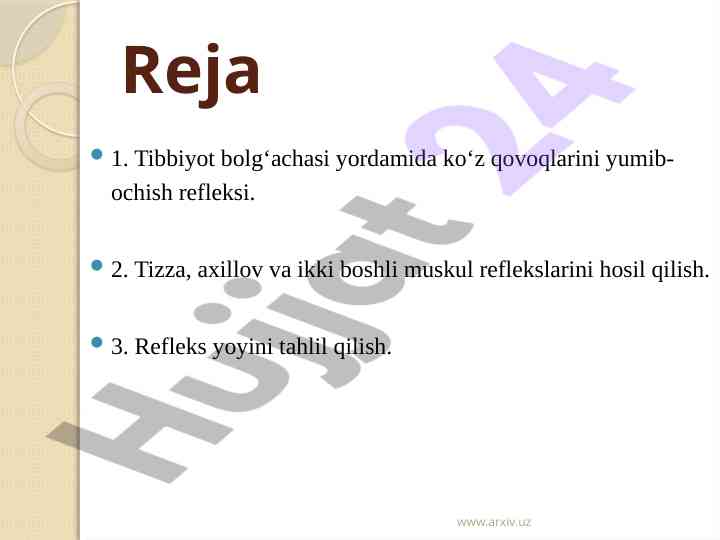 Reja

1. Tibbiyot bolg‘achasi yordamida ko‘z qovoqlarini yumib-ochish refleksi.

2. Tizza, axillov va ikki boshli muskul reflekslarini hosil qilish.

3. Refleks yoyini tahlil qilish.

Hujjat 24

www.arxiv.uz